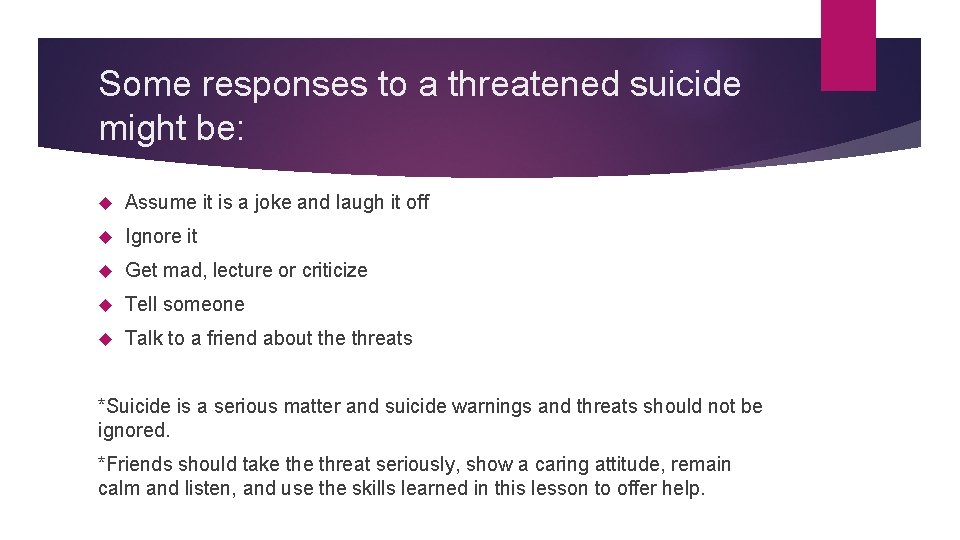 Some responses to a threatened suicide might be:

Assume it is a joke and laugh it off

Ignore it

Get mad, lecture or criticize

Tell someone

Talk to a friend about the threats

*Suicide is a serious matter and suicide warnings and threats should not be ignored.

*Friends should take the threat seriously, show a caring attitude, remain calm and listen, and use the skills learned in this lesson to offer help.